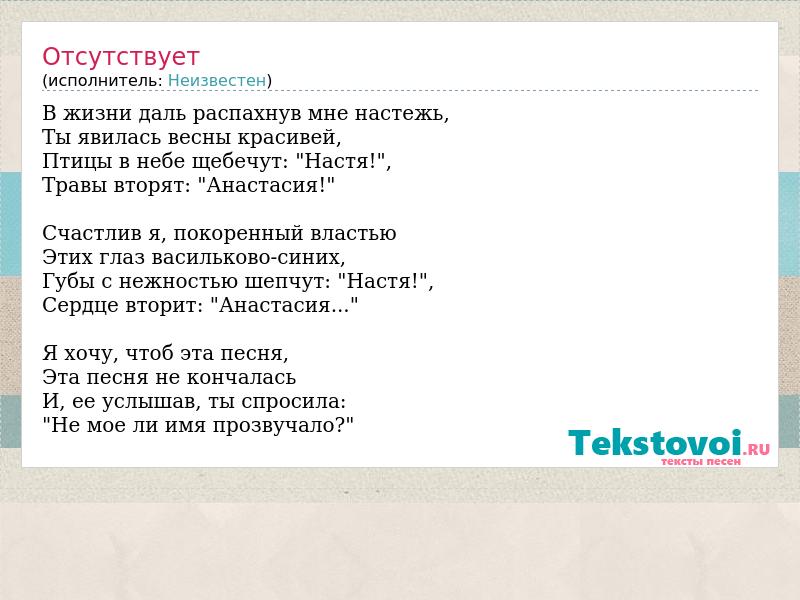 Отсутствует
(исполнитель: Неизвестен)

В жизни даль распахнув мне настежь,
Ты явилась весны красивей,
Птицы в небе щебечут: "Настя!",
Травы вторят: "Анастасия!"

Счастлив я, покоренный властью
Этих глаз васильково-синих,
Губы с нежностью шепчут: "Настя!",
Сердце вторит: "Анастасия..."

Я хочу, чтоб эта песня,
Эта песня не кончалась
И, ее услышав, ты спросила:
"Не мое ли имя прозвучало?"

Tekstovoi.RU
тексты песен